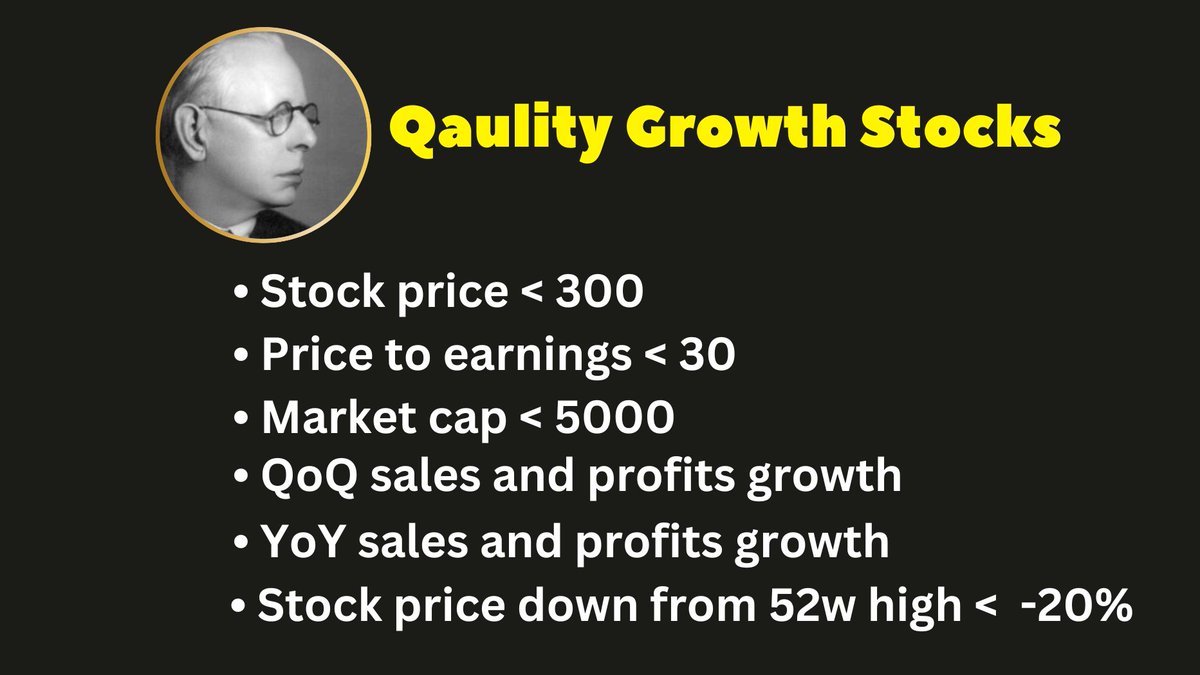 Qaulity Growth Stocks

• Stock price < 300
• Price to earnings < 30
• Market cap < 5000
• QoQ sales and profits growth
• YoY sales and profits growth
• Stock price down from 52w high < -20%